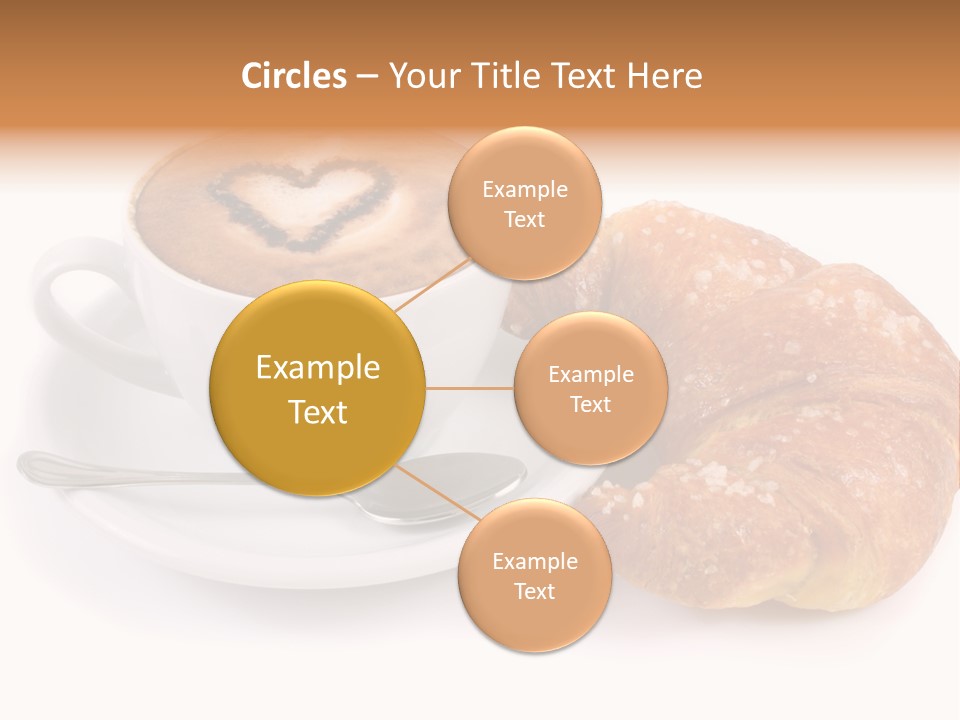 Circles – Your Title Text Here

Example Text

Example Text

Example Text

Example Text